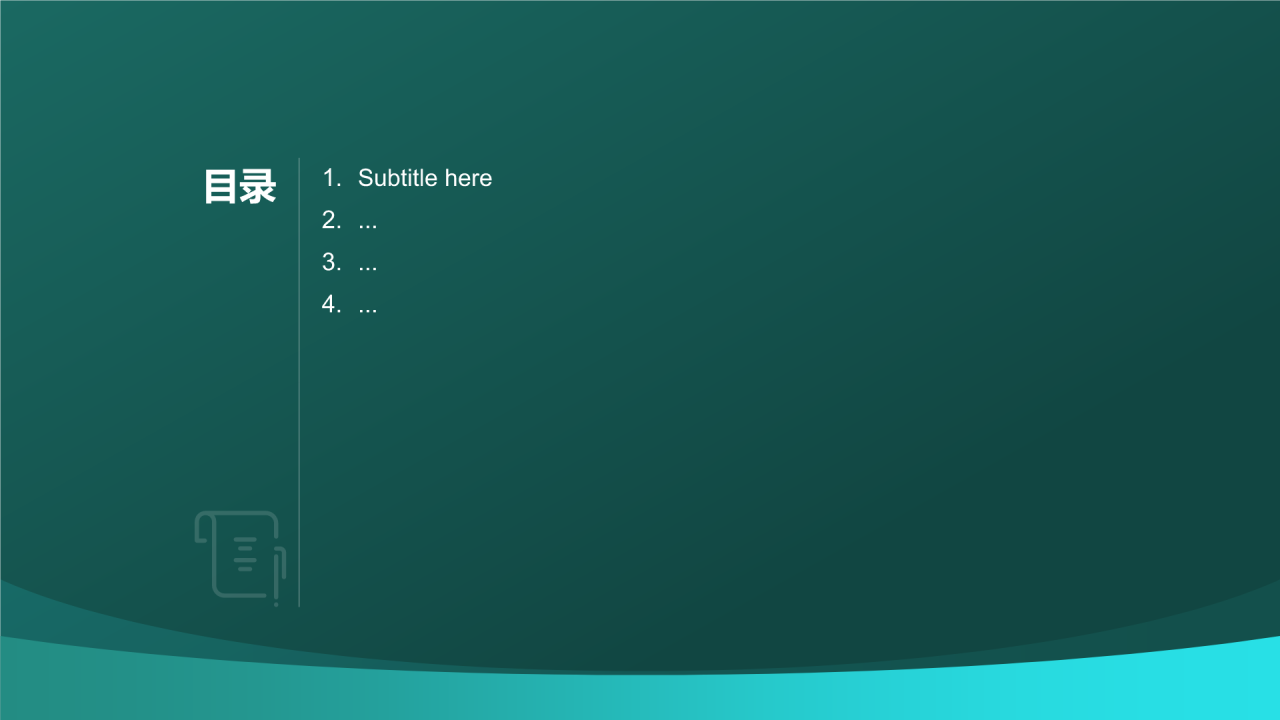 目录

1. Subtitle here
2. ...
3. ...
4. ...